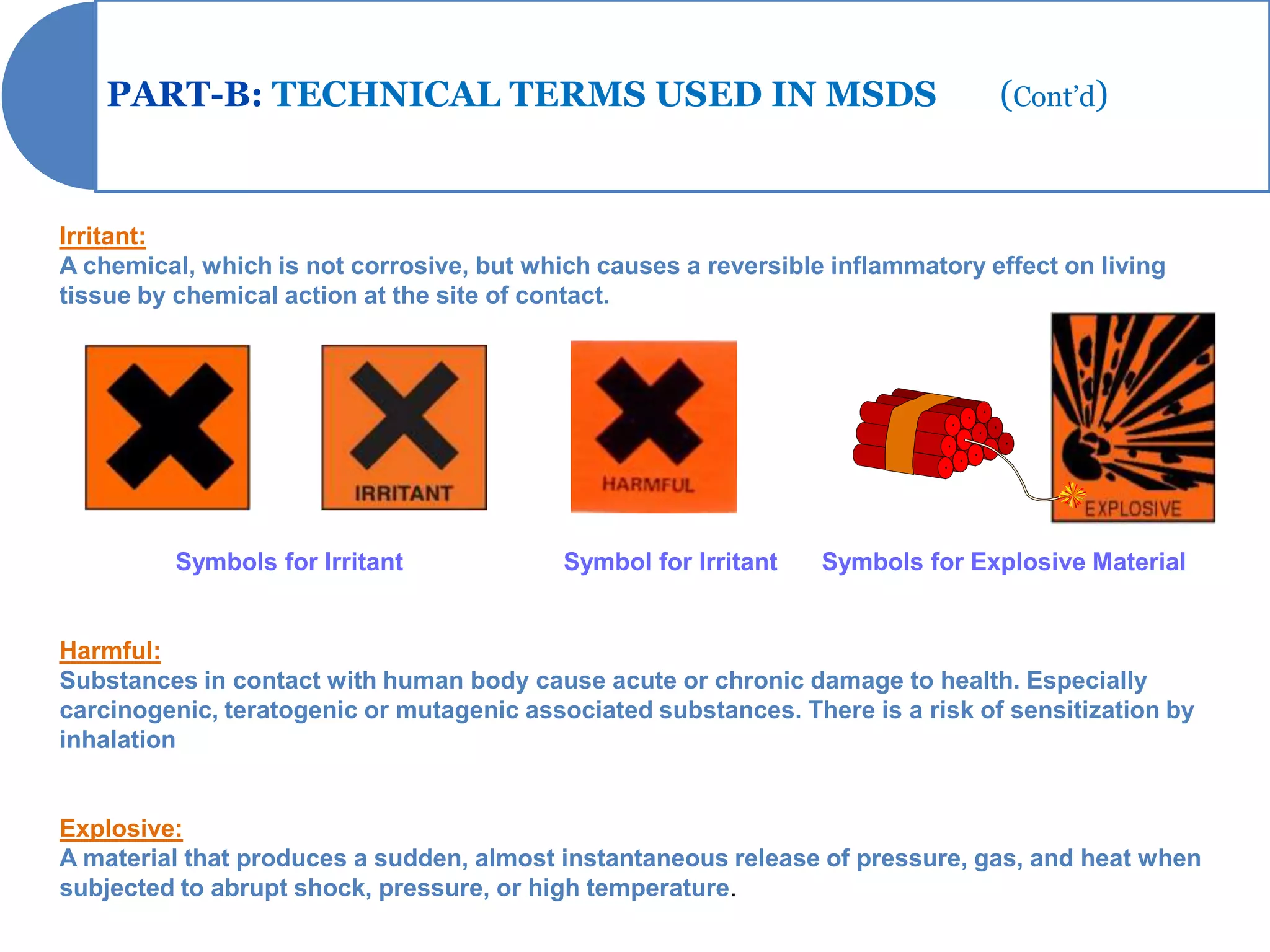 PART-B: TECHNICAL TERMS USED IN MSDS (Cont'd)

Irritant:
A chemical, which is not corrosive, but which causes a reversible inflammatory effect on living tissue by chemical action at the site of contact.

IRRITANT

HARMFUL

EXPLOSIVE

Symbols for Irritant

Symbol for Irritant

Symbols for Explosive Material

Harmful:
Substances in contact with human body cause acute or chronic damage to health. Especially carcinogenic, teratogenic or mutagenic associated substances. There is a risk of sensitization by inhalation

Explosive:
A material that produces a sudden, almost instantaneous release of pressure, gas, and heat when subjected to abrupt shock, pressure, or high temperature.